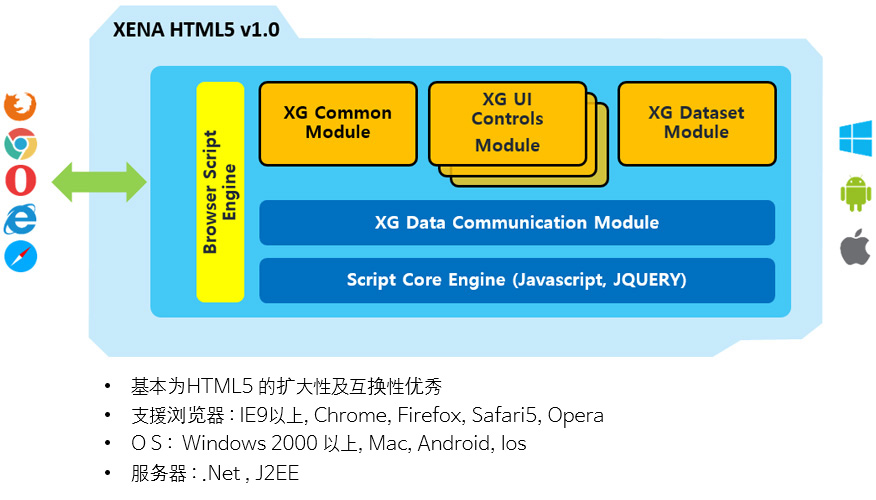 XENA HTML5 v1.0

Browser Script Engine

XG Common Module

XG UI Controls Module

XG Dataset Module

XG Data Communication Module

Script Core Engine (Javascript, JQUERY)

• 基本为HTML5 的扩大性及互换性优秀
• 支援浏览器 : IE9以上, Chrome, Firefox, Safari5, Opera
• O S : Windows 2000 以上, Mac, Android, Ios
• 服务器 : .Net , J2EE